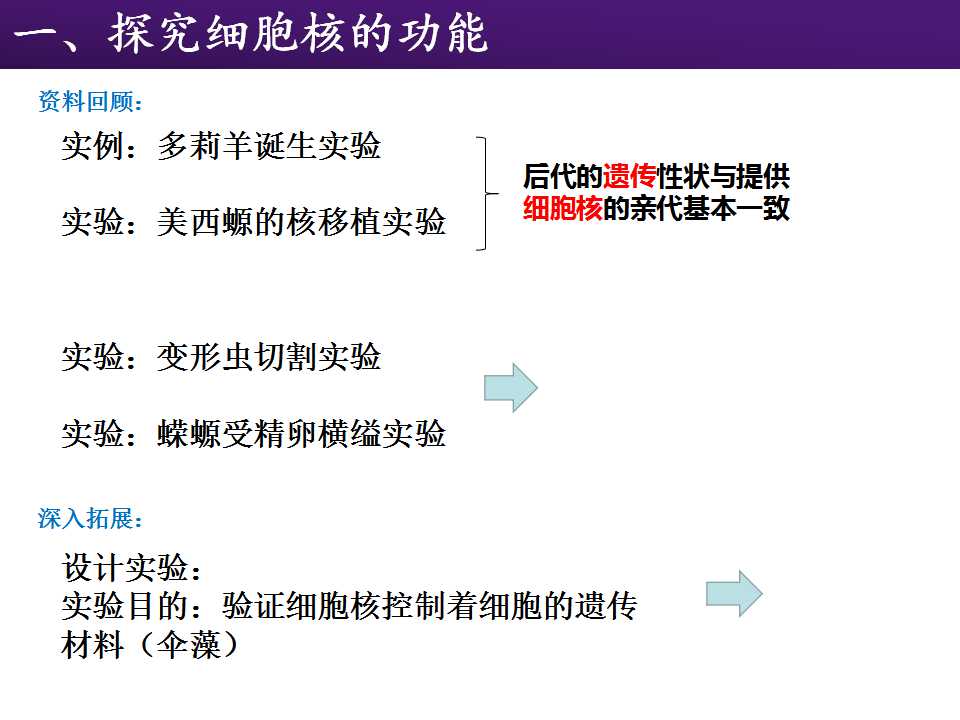 一、探究细胞核的功能

资料回顾：

实例：多莉羊诞生实验

实验：美西螈的核移植实验

后代的遗传性状与提供细胞核的亲代基本一致

实验：变形虫切割实验

实验：蝾螈受精卵横缢实验

深入拓展：

设计实验：
实验目的：验证细胞核控制着细胞的遗传
材料（伞藻）